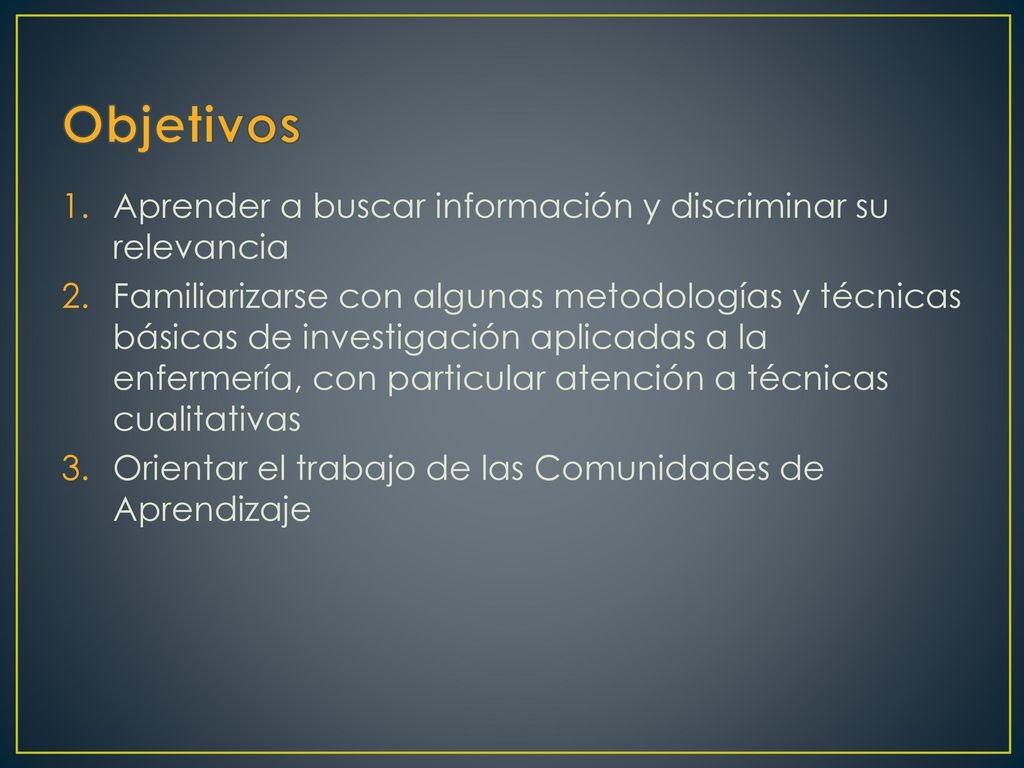 Objetivos

1. Aprender a buscar información y discriminar su relevancia
2. Familiarizarse con algunas metodologías y técnicas básicas de investigación aplicadas a la enfermería, con particular atención a técnicas cualitativas
3. Orientar el trabajo de las Comunidades de Aprendizaje